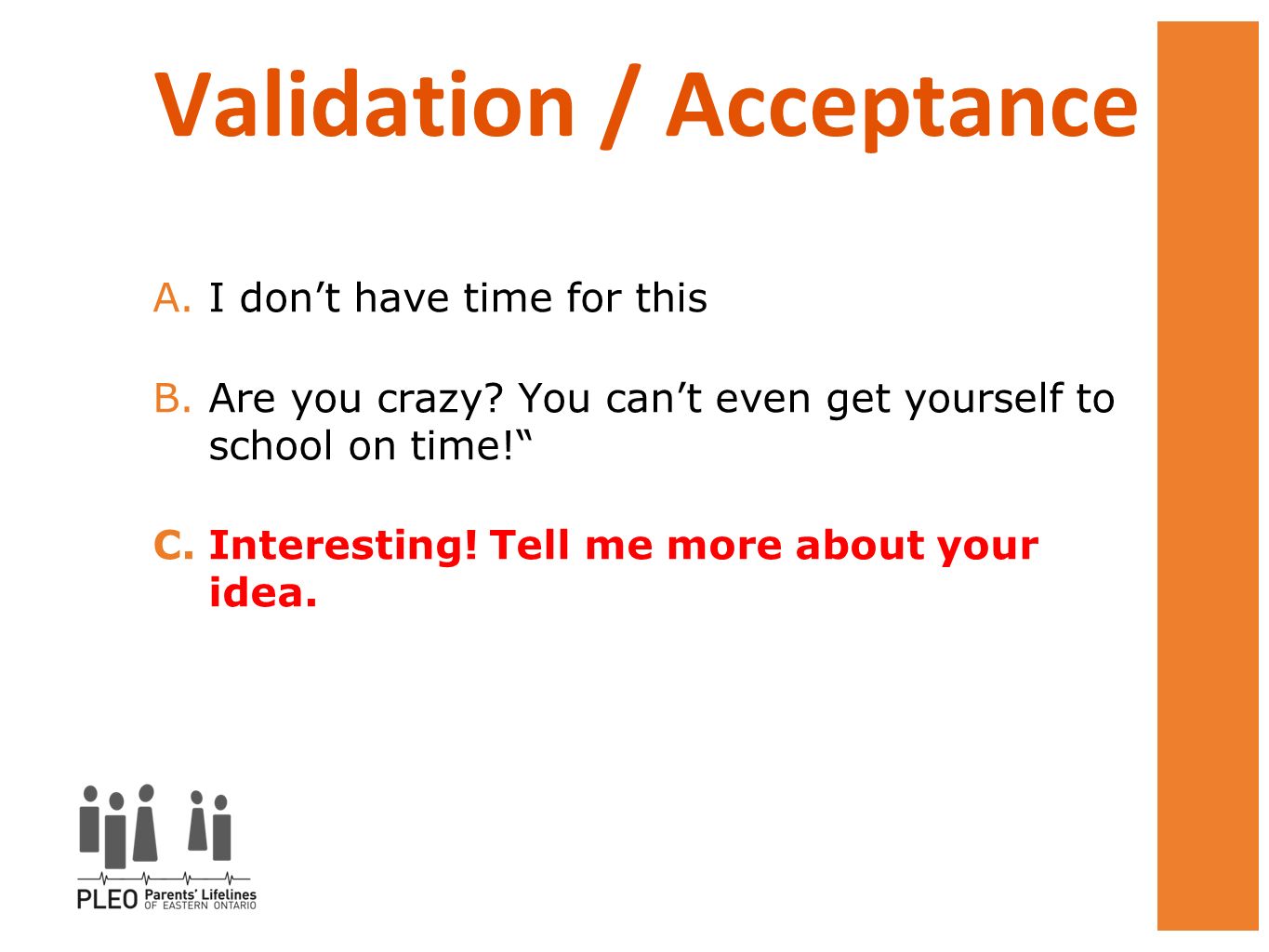 Validation / Acceptance

A. I don’t have time for this

B. Are you crazy? You can’t even get yourself to school on time!“

C. Interesting! Tell me more about your idea.

PLEO Parents' Lifelines OF EASTERN ONTARIO